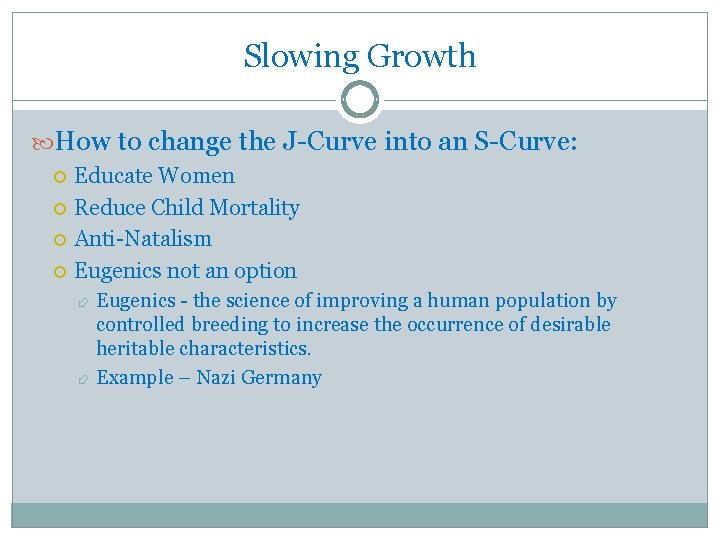 Slowing Growth

How to change the J-Curve into an S-Curve:

Educate Women

Reduce Child Mortality

Anti-Natalism

Eugenics not an option

Eugenics - the science of improving a human population by controlled breeding to increase the occurrence of desirable heritable characteristics.

Example – Nazi Germany